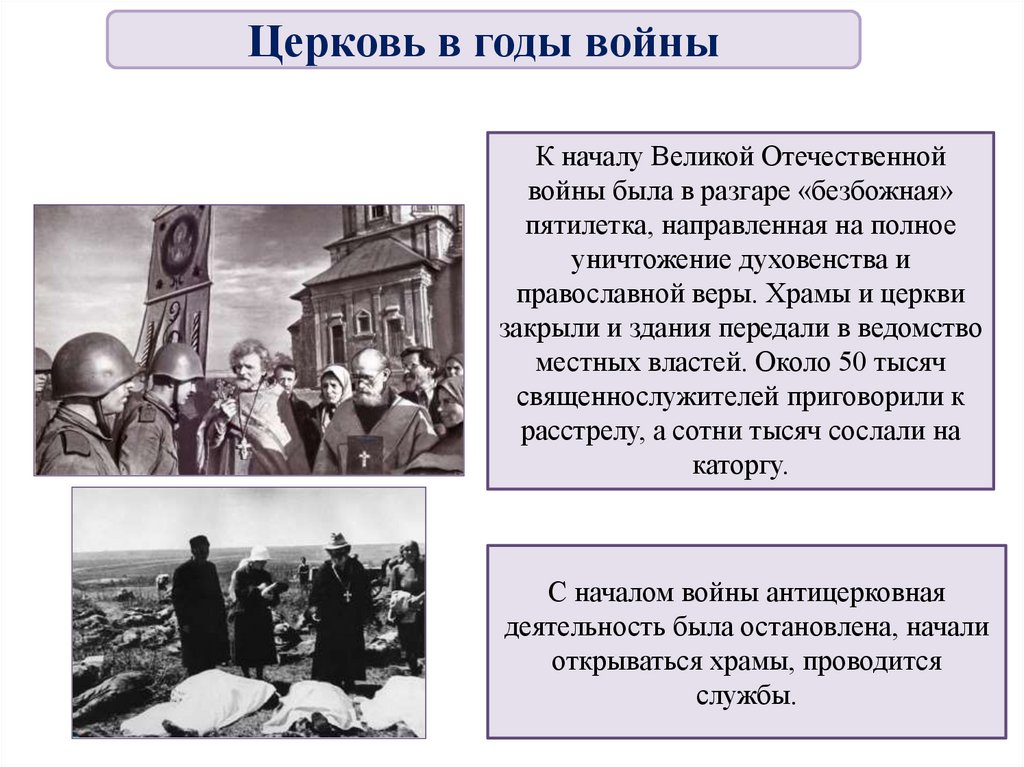 Церковь в годы войны

К началу Великой Отечественной войны была в разгаре «безбожная» пятилетка, направленная на полное уничтожение духовенства и православной веры. Храмы и церкви закрыли и здания передали в ведомство местных властей. Около 50 тысяч священнослужителей приговорили к расстрелу, а сотни тысяч сослали на каторгу.

С началом войны антицерковная деятельность была остановлена, начали открываться храмы, проводится службы.